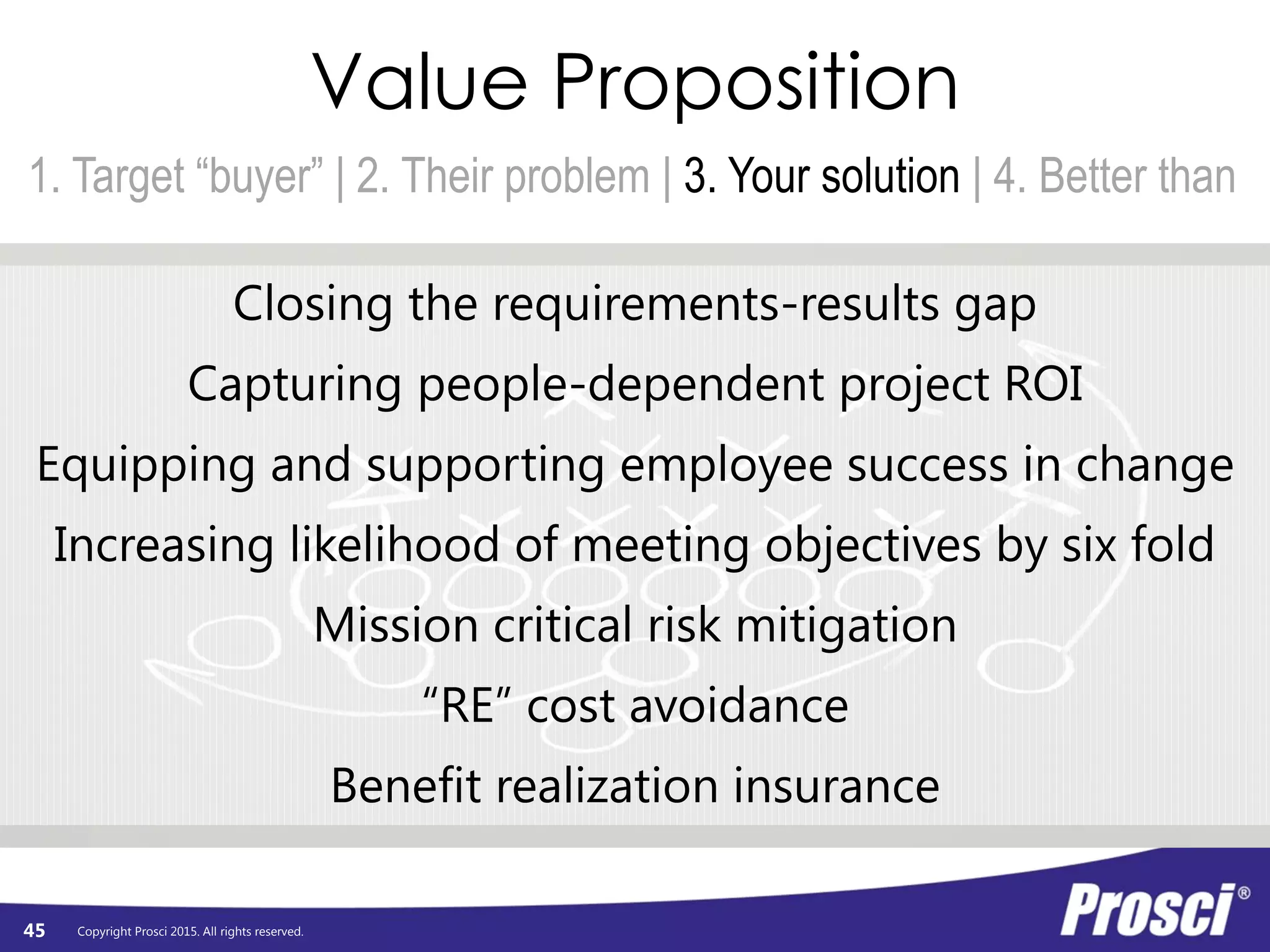 Value Proposition

1. Target “buyer” | 2. Their problem | 3. Your solution | 4. Better than

Closing the requirements-results gap

Capturing people-dependent project ROI

Equipping and supporting employee success in change

Increasing likelihood of meeting objectives by six fold

Mission critical risk mitigation

“RE” cost avoidance

Benefit realization insurance

45 Copyright Prosci 2015. All rights reserved.

Prosci®